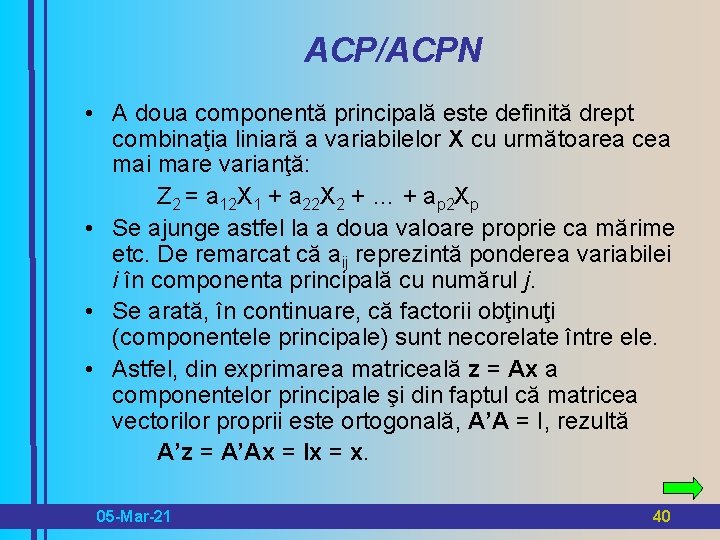 ACP/ACPN

• A doua componentă principală este definită drept combinaţia liniară a variabilelor **X** cu următoarea cea mai mare varianţă:

$Z_2 = a_{12}X_1 + a_{22}X_2 + \ldots + a_{p2}X_p$

• Se ajunge astfel la a doua valoare proprie ca mărime etc. De remarcat că $a_{ij}$ reprezintă ponderea variabilei *i* în componenta principală cu numărul *j*.

• Se arată, în continuare, că factorii obţinuţi (componentele principale) sunt necorelate între ele.

• Astfel, din exprimarea matriceală **z** = **Ax** a componentelor principale şi din faptul că matricea vectorilor proprii este ortogonală, **A'A** = I, rezultă

**A'z** = **A'Ax** = **Ix** = **x**.

05-Mar-21

40